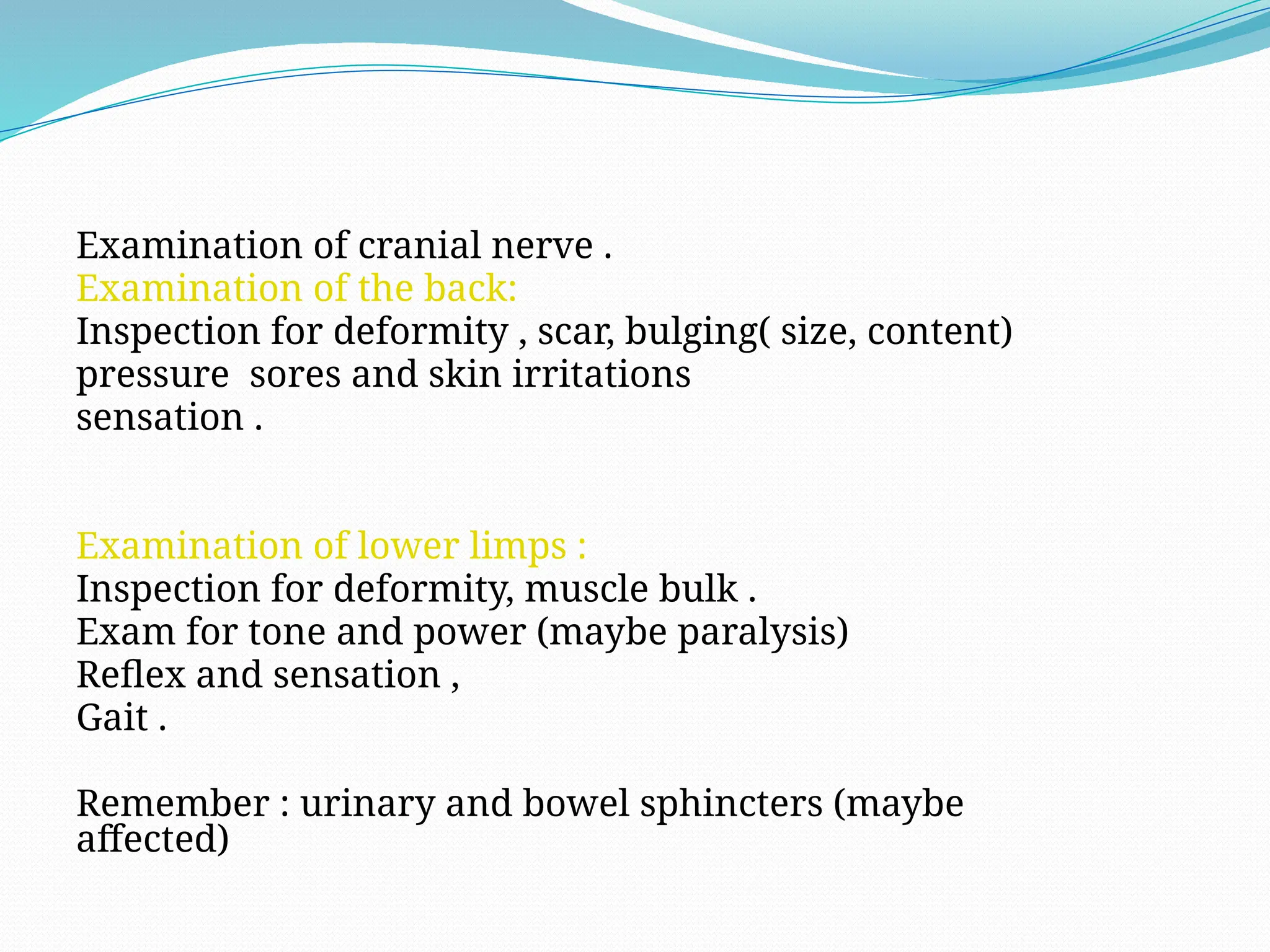 Examination of cranial nerve .
Examination of the back:
Inspection for deformity , scar, bulging( size, content)
pressure  sores and skin irritations
sensation .

Examination of lower limps :
Inspection for deformity, muscle bulk .
Exam for tone and power (maybe paralysis)
Reflex and sensation ,
Gait .

Remember : urinary and bowel sphincters (maybe affected)